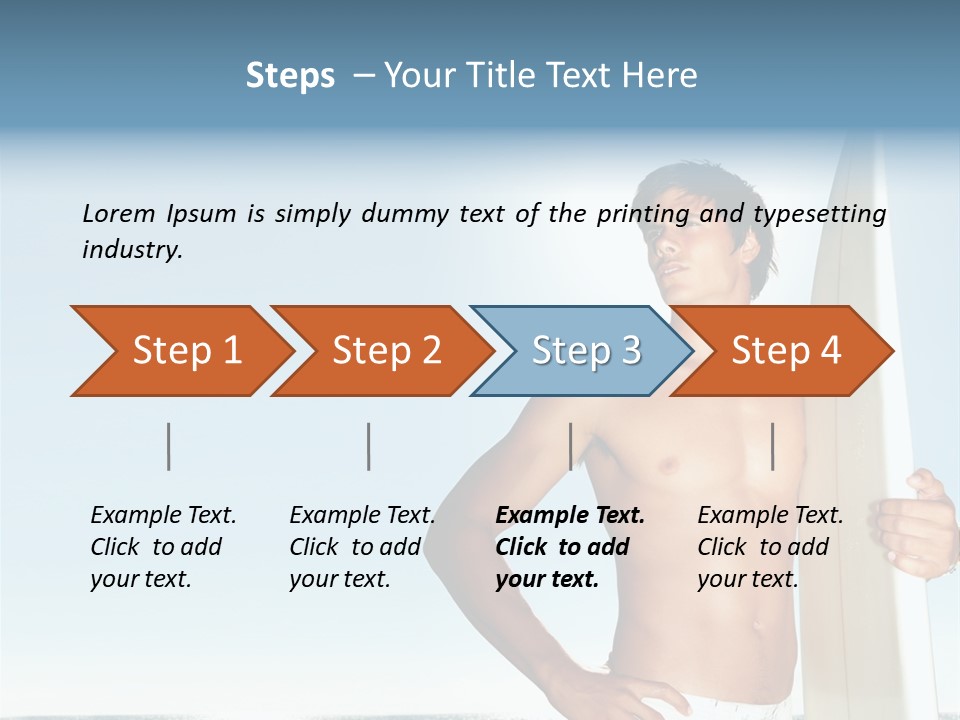 Steps – Your Title Text Here

Lorem Ipsum is simply dummy text of the printing and typesetting industry.

Step 1

Step 2

Step 3

Step 4

Example Text. Click to add your text.

Example Text. Click to add your text.

Example Text. Click to add your text.

Example Text. Click to add your text.